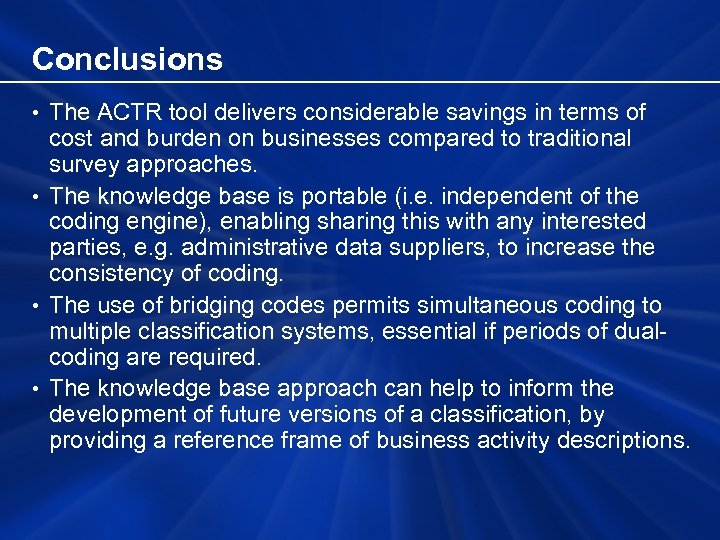 Conclusions

• The ACTR tool delivers considerable savings in terms of cost and burden on businesses compared to traditional survey approaches.

• The knowledge base is portable (i.e. independent of the coding engine), enabling sharing this with any interested parties, e.g. administrative data suppliers, to increase the consistency of coding.

• The use of bridging codes permits simultaneous coding to multiple classification systems, essential if periods of dual-coding are required.

• The knowledge base approach can help to inform the development of future versions of a classification, by providing a reference frame of business activity descriptions.